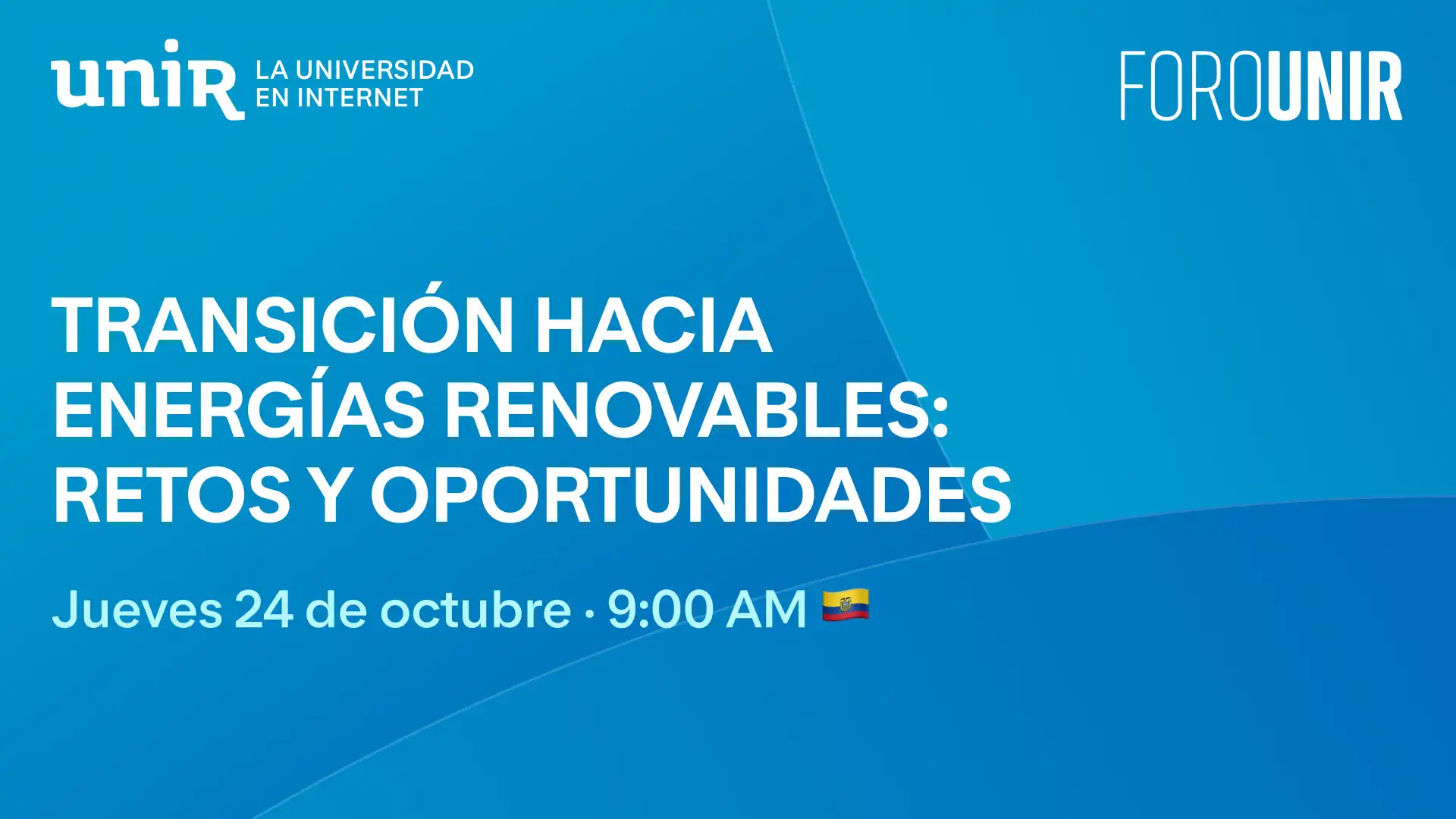 unir LA UNIVERSIDAD EN INTERNET

FOROUNIR

TRANSICIÓN HACIA ENERGÍAS RENOVABLES: RETOS Y OPORTUNIDADES

Jueves 24 de octubre · 9:00 AM